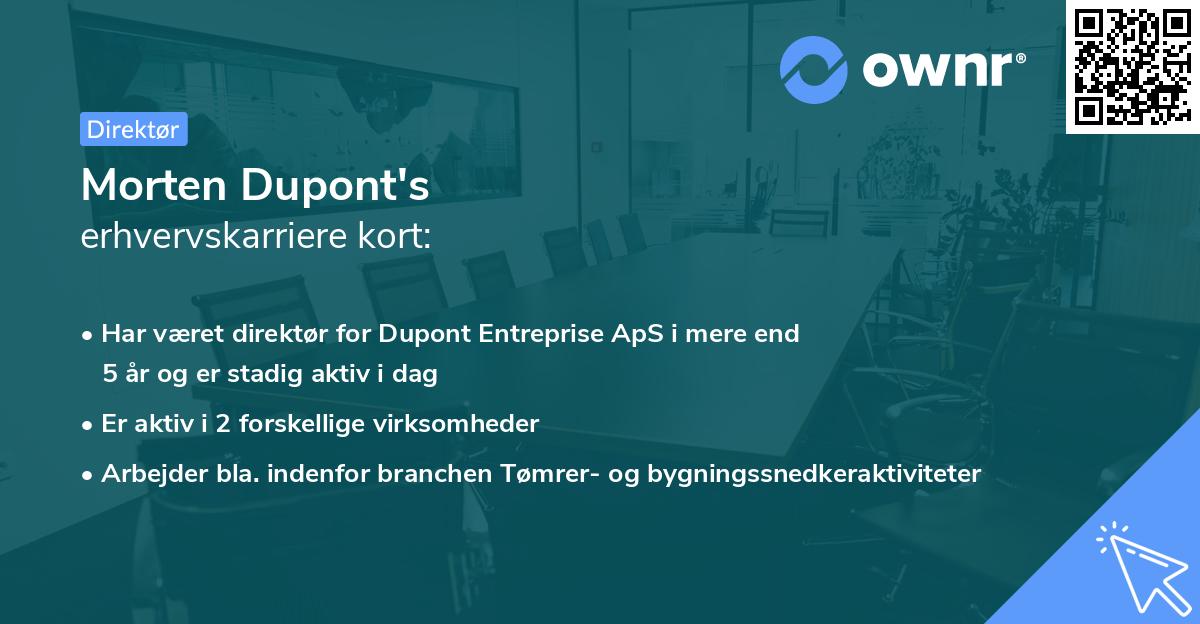 ownr®

Direktør

Morten Dupont's
erhvervskarriere kort:

• Har været direktør for Dupont Entreprise ApS i mere end 5 år og er stadig aktiv i dag
• Er aktiv i 2 forskellige virksomheder
• Arbejder bla. indenfor branchen Tømrer- og bygningssnedkeraktiviteter